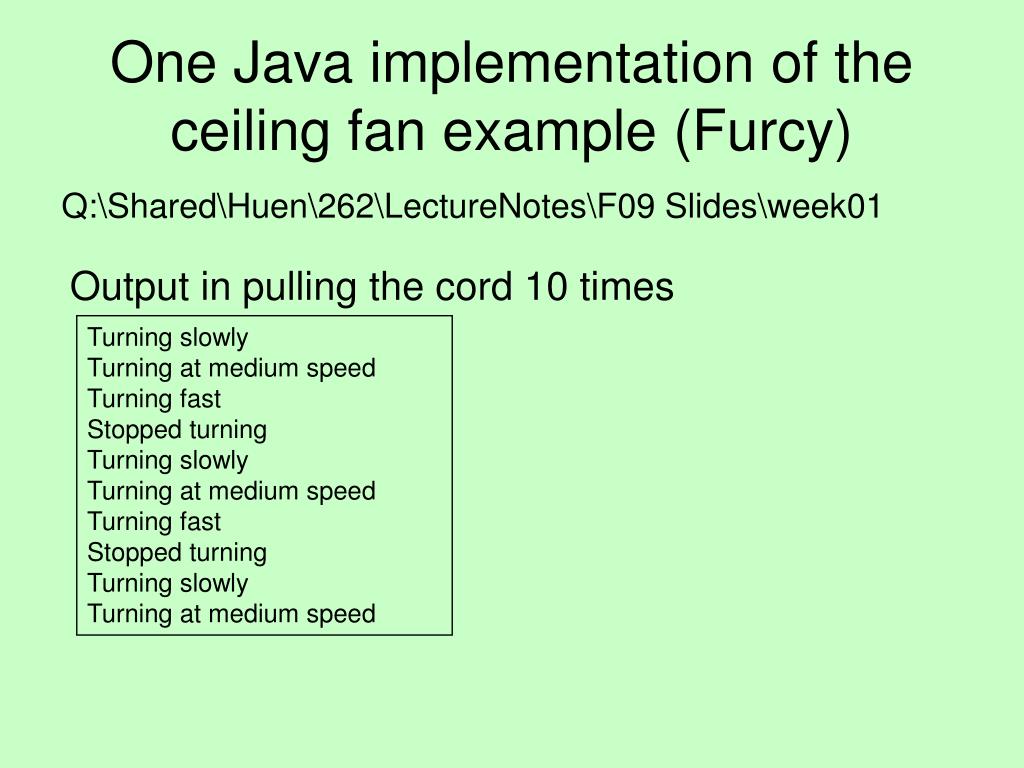 One Java implementation of the ceiling fan example (Furcy)

Q:\Shared\Huen\262\LectureNotes\F09 Slides\week01

Output in pulling the cord 10 times

Turning slowly
Turning at medium speed
Turning fast
Stopped turning
Turning slowly
Turning at medium speed
Turning fast
Stopped turning
Turning slowly
Turning at medium speed